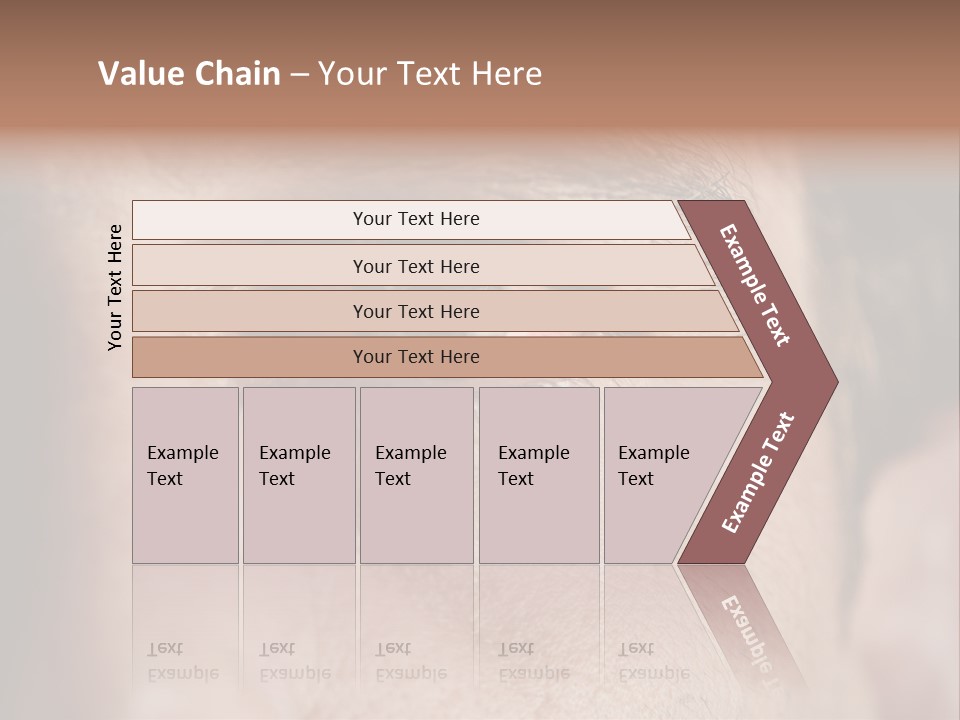 Value Chain – Your Text Here

Your Text Here

Your Text Here

Your Text Here

Your Text Here

Your Text Here

Example Text

Example Text

Example Text

Example Text

Example Text

Example Text

Example Text